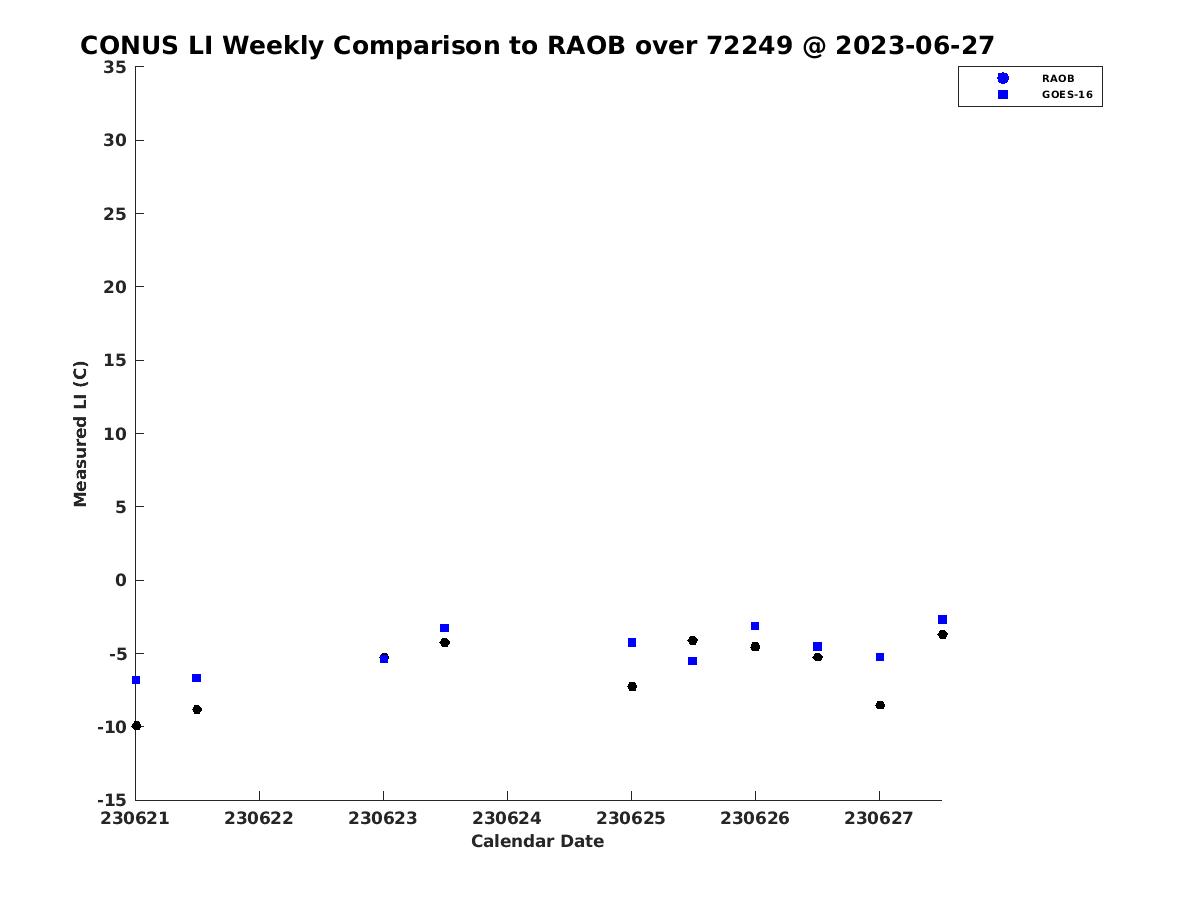 CONUS LI Weekly Comparison to RAOB over 72249 @ 2023-06-27

RAOB
GOES-16

Measured LI (C)

35
30
25
20
15
10
5
0
-5
-10
-15

230621 230622 230623 230624 230625 230626 230627

Calendar Date